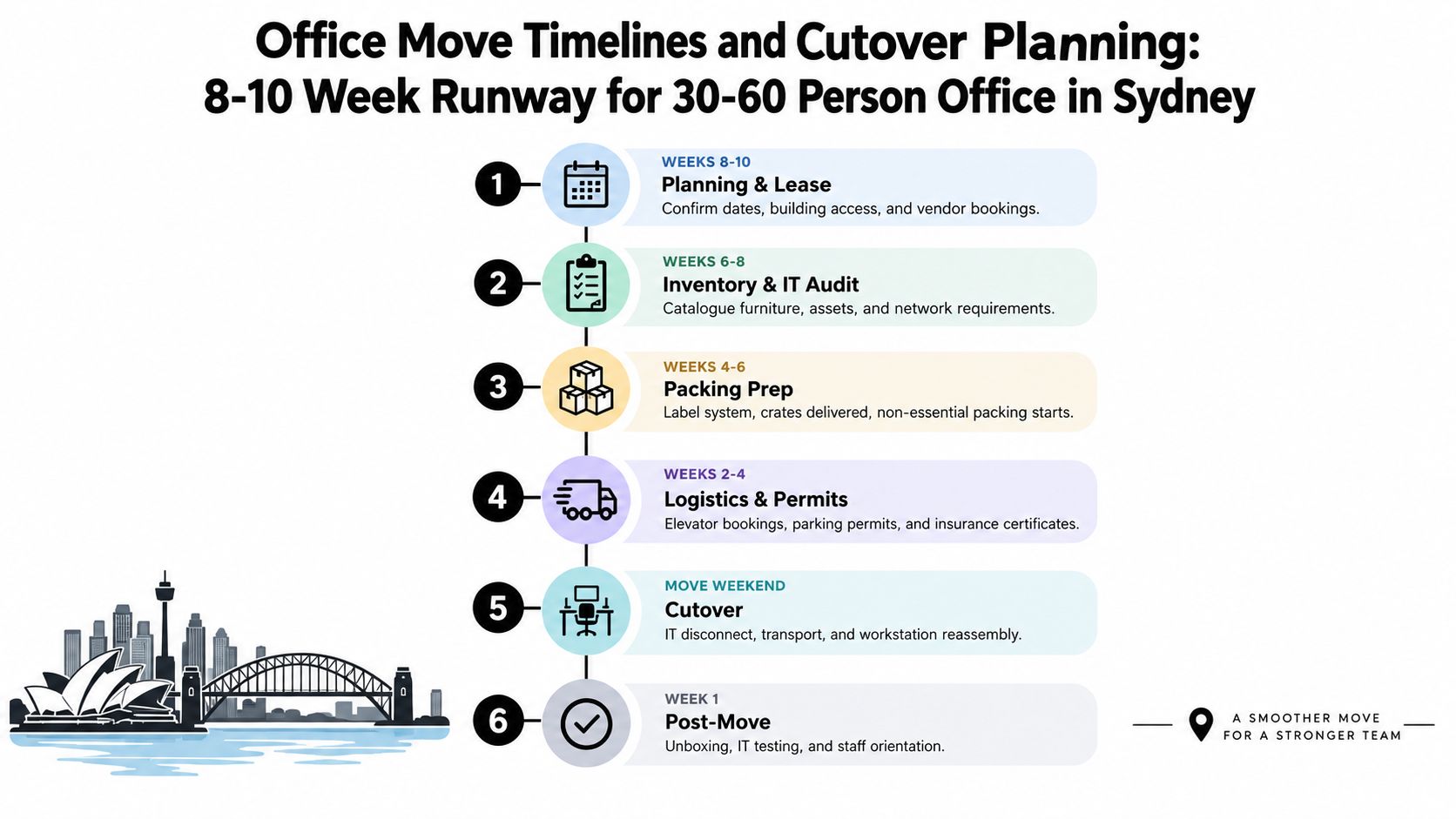 Office Move Timelines and Cutover Planning:
8-10 Week Runway for 30-60 Person Office in Sydney

1
WEEKS 8-10
Planning & Lease
Confirm dates, building access, and vendor bookings.

2
WEEKS 6-8
Inventory & IT Audit
Catalogue furniture, assets, and network requirements.

3
WEEKS 4-6
Packing Prep
Label system, crates delivered, non-essential packing starts.

4
WEEKS 2-4
Logistics & Permits
Elevator bookings, parking permits, and insurance certificates.

5
MOVE WEEKEND
Cutover
IT disconnect, transport, and workstation reassembly.

6
WEEK 1
Post-Move
Unboxing, IT testing, and staff orientation.

A SMOOTHER MOVE FOR A STRONGER TEAM